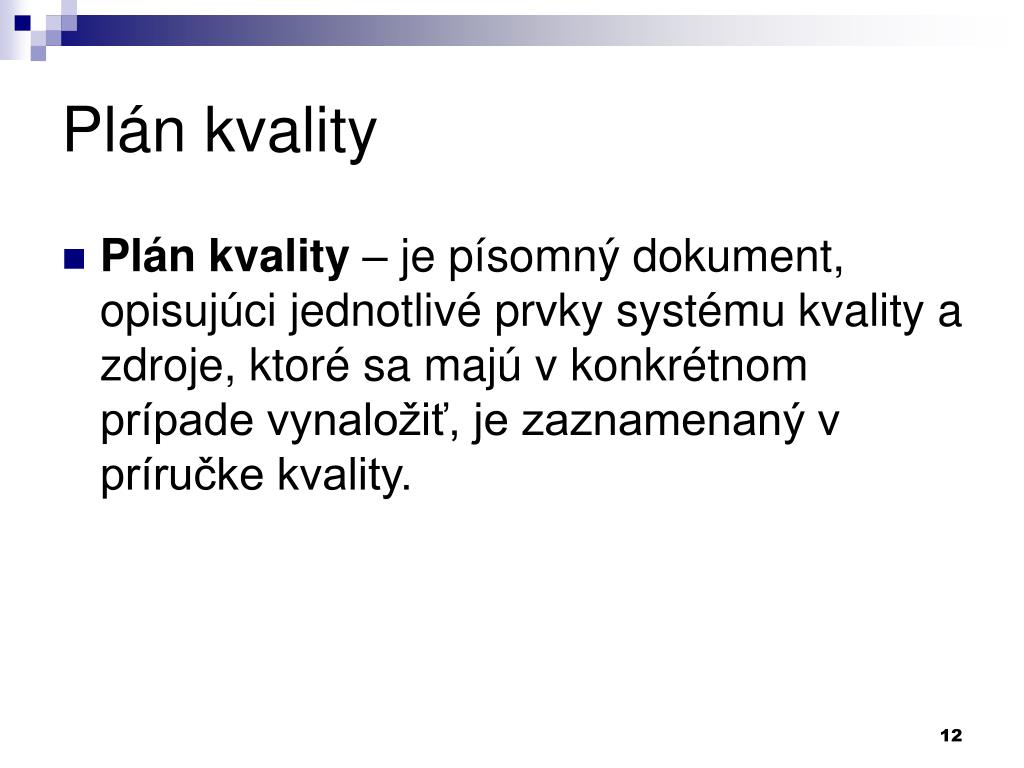 Plán kvality

Plán kvality – je písomný dokument, opisujúci jednotlivé prvky systému kvality a zdroje, ktoré sa majú v konkrétnom prípade vynaložiť, je zaznamenaný v príručke kvality.

12